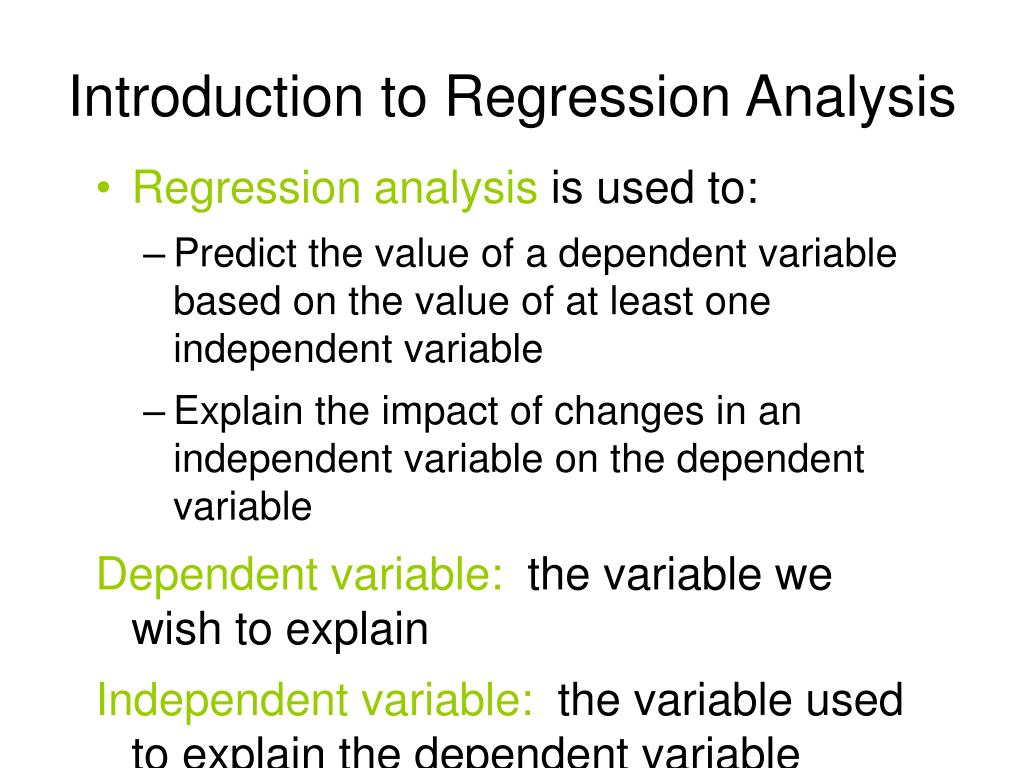 Introduction to Regression Analysis

• Regression analysis is used to:

– Predict the value of a dependent variable based on the value of at least one independent variable

– Explain the impact of changes in an independent variable on the dependent variable

Dependent variable: the variable we wish to explain

Independent variable: the variable used to explain the dependent variable